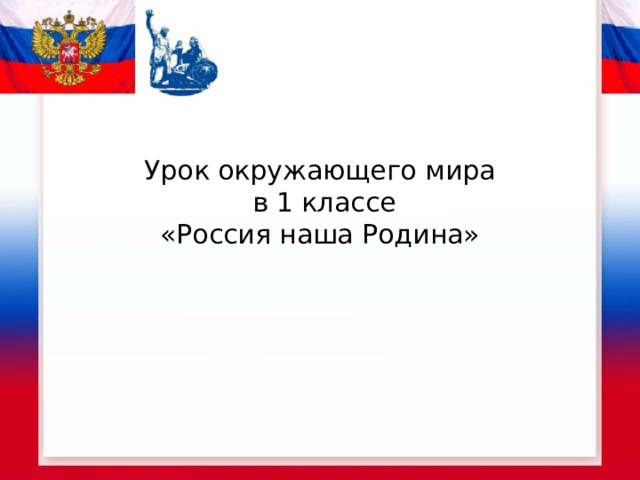 Урок окружающего мира
в 1 классе
«Россия наша Родина»